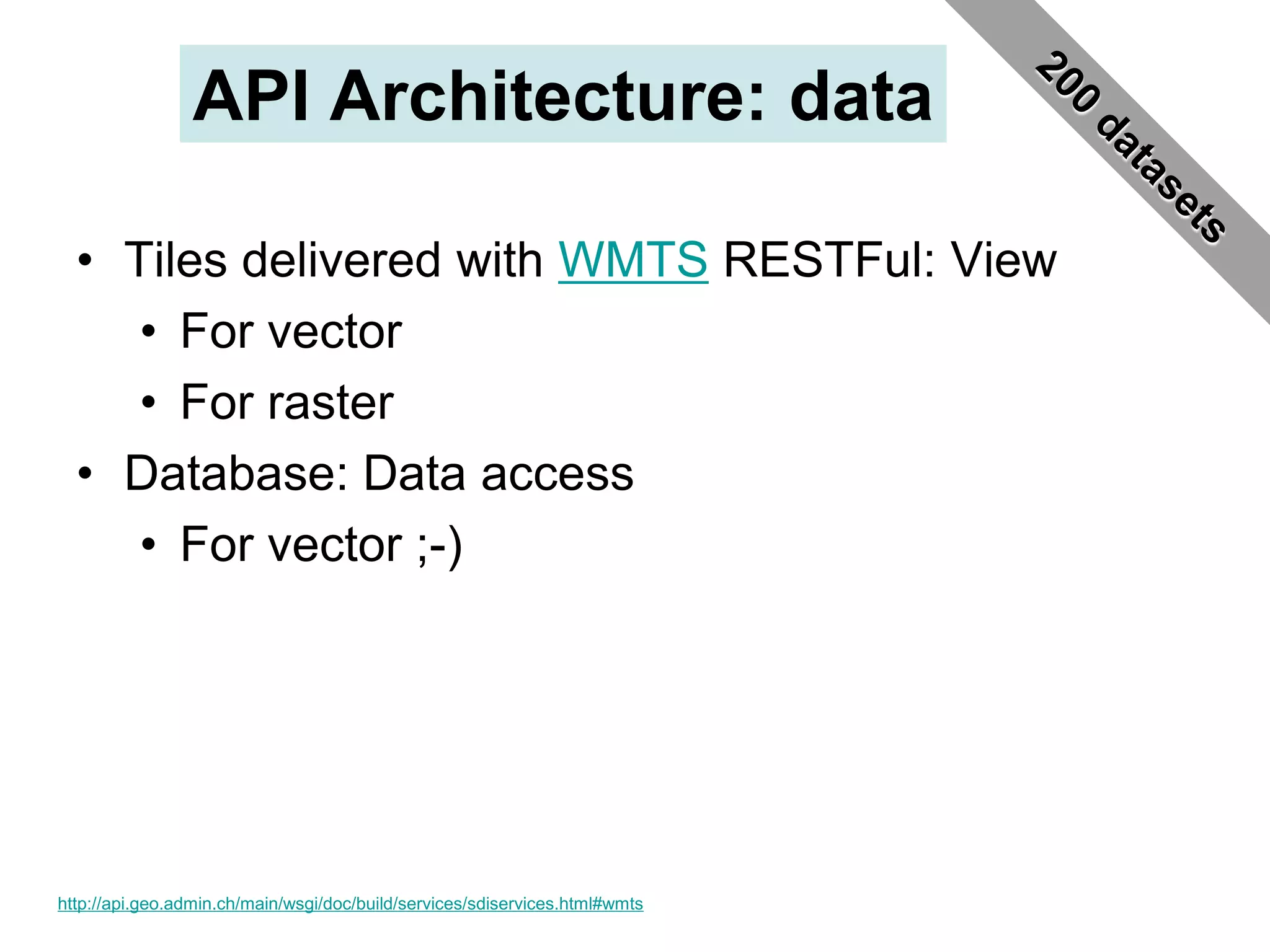 API Architecture: data

200 datasets

• Tiles delivered with WMTS RESTFul: View
  • For vector
  • For raster
• Database: Data access
  • For vector ;-)

http://api.geo.admin.ch/main/wsgi/doc/build/services/sdiservices.html#wmts